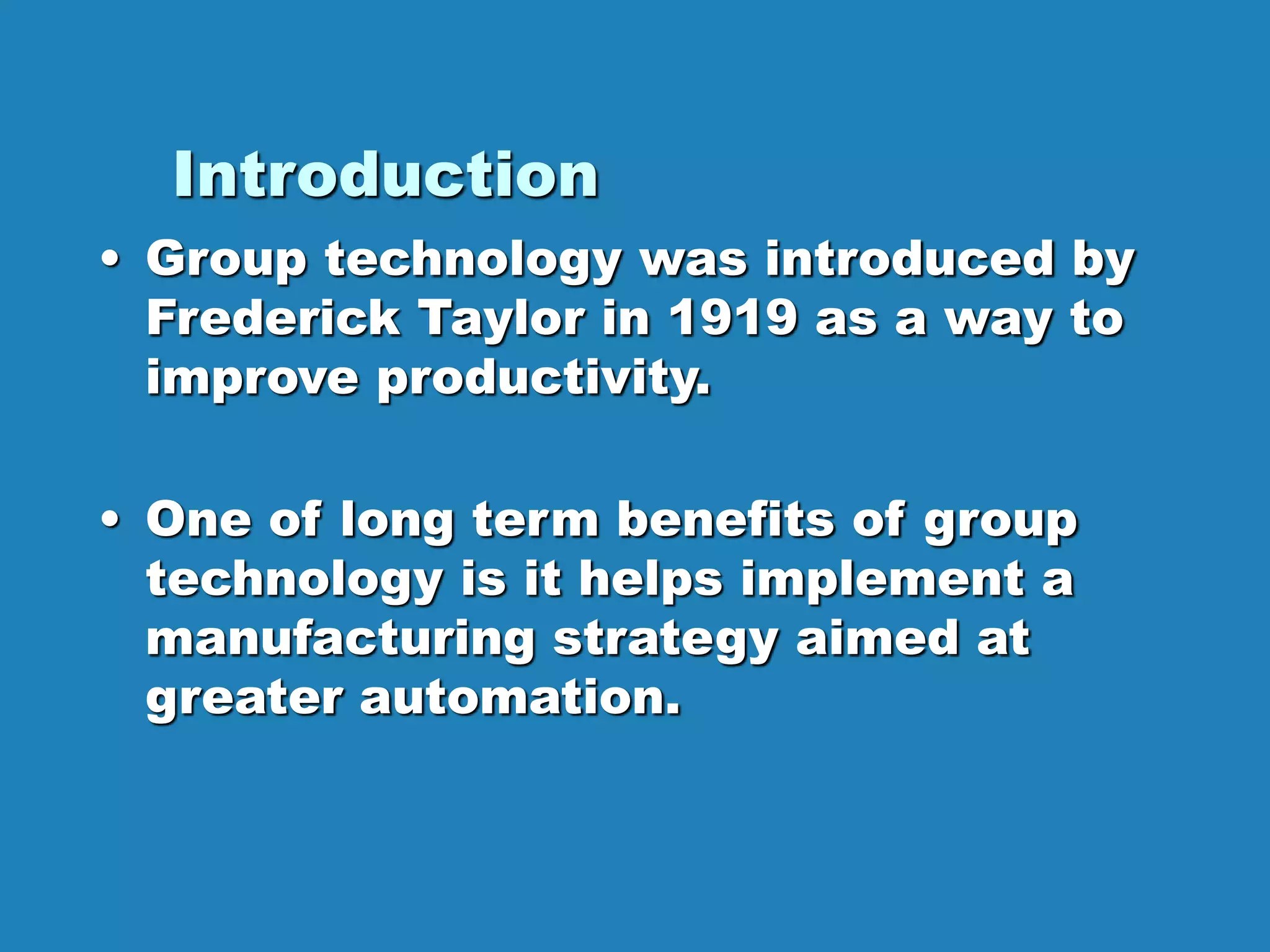 Introduction

• Group technology was introduced by Frederick Taylor in 1919 as a way to improve productivity.

• One of long term benefits of group technology is it helps implement a manufacturing strategy aimed at greater automation.